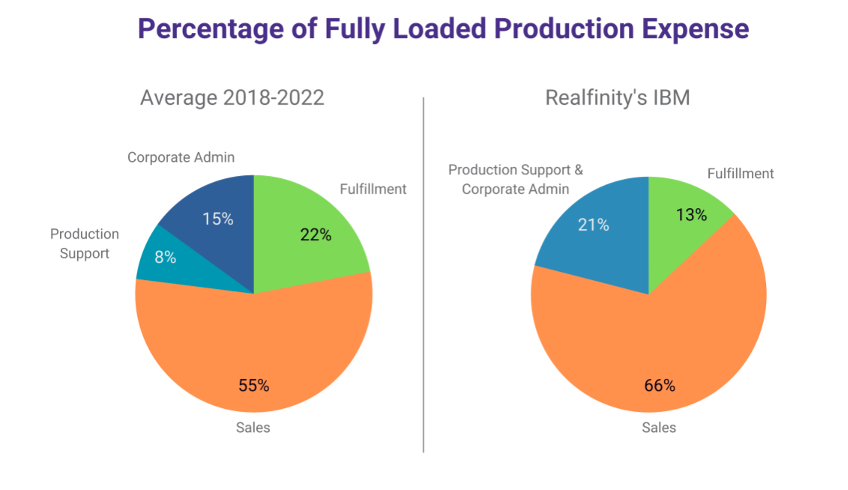 Percentage of Fully Loaded Production Expense

Average 2018-2022

Corporate Admin
15%
Fulfillment
22%
Production Support
8%
55%
Sales

Realfinity's IBM

Production Support & Corporate Admin
21%
Fulfillment
13%
66%
Sales